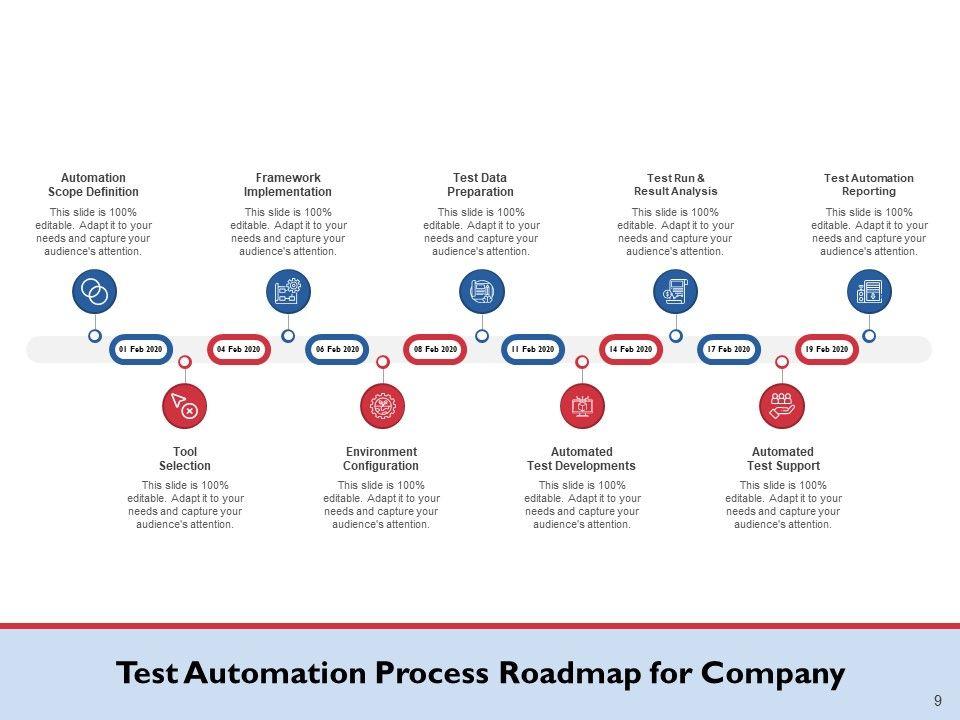 Automation Scope Definition

This slide is 100% editable. Adapt it to your needs and capture your audience's attention.

Framework Implementation

This slide is 100% editable. Adapt it to your needs and capture your audience's attention.

Test Data Preparation

This slide is 100% editable. Adapt it to your needs and capture your audience's attention.

Test Run & Result Analysis

This slide is 100% editable. Adapt it to your needs and capture your audience's attention.

Test Automation Reporting

This slide is 100% editable. Adapt it to your needs and capture your audience's attention.

01 Feb 2020

04 Feb 2020

06 Feb 2020

08 Feb 2020

11 Feb 2020

14 Feb 2020

17 Feb 2020

19 Feb 2020

Tool Selection

This slide is 100% editable. Adapt it to your needs and capture your audience's attention.

Environment Configuration

This slide is 100% editable. Adapt it to your needs and capture your audience's attention.

Automated Test Developments

This slide is 100% editable. Adapt it to your needs and capture your audience's attention.

Automated Test Support

This slide is 100% editable. Adapt it to your needs and capture your audience's attention.

Test Automation Process Roadmap for Company

9